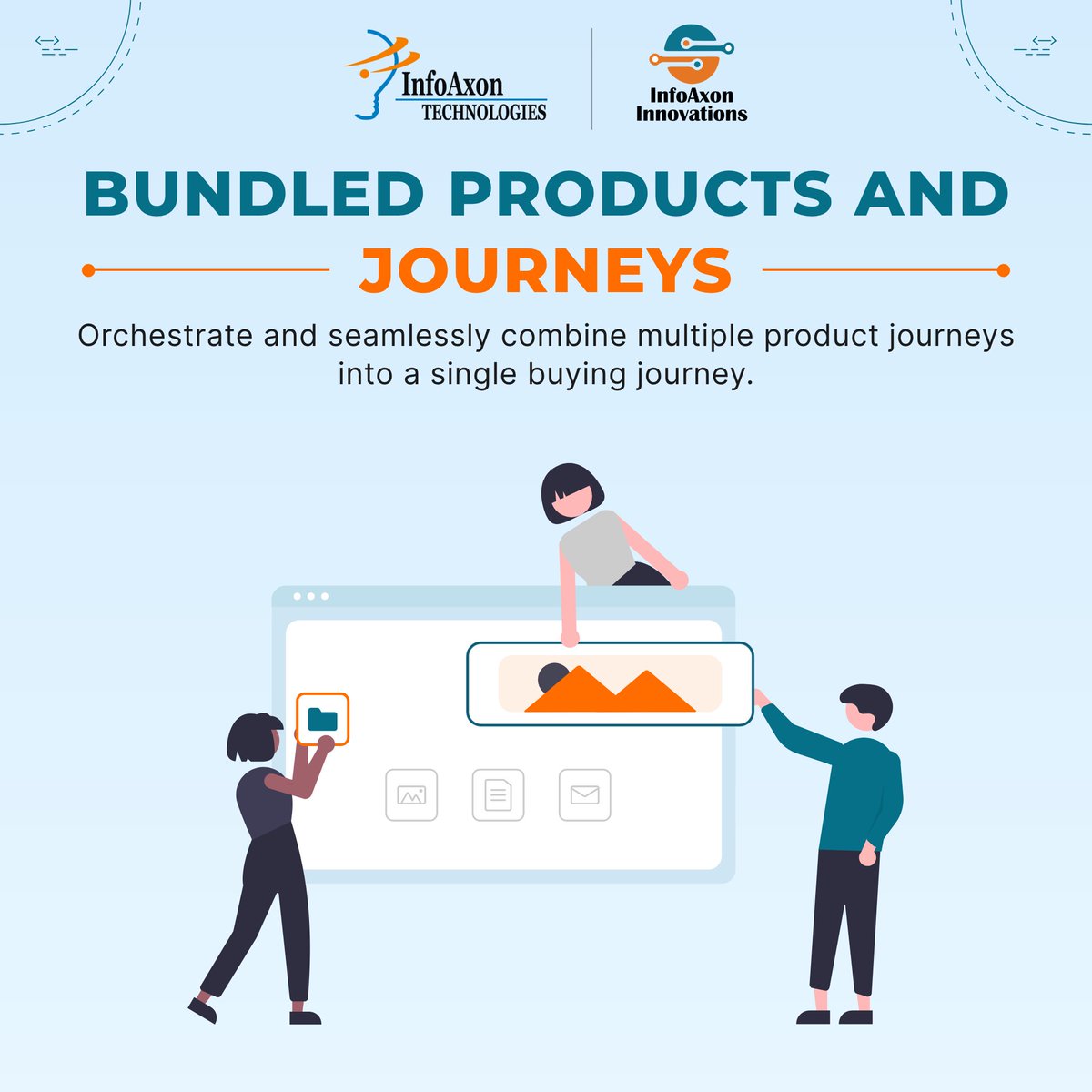 InfoAxon TECHNOLOGIES

InfoAxon Innovations

BUNDLED PRODUCTS AND JOURNEYS

Orchestrate and seamlessly combine multiple product journeys into a single buying journey.